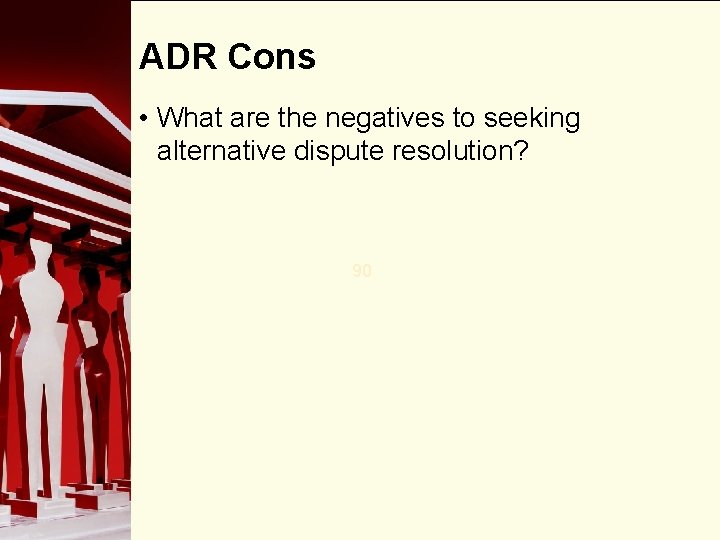 ADR Cons

• What are the negatives to seeking alternative dispute resolution?

90